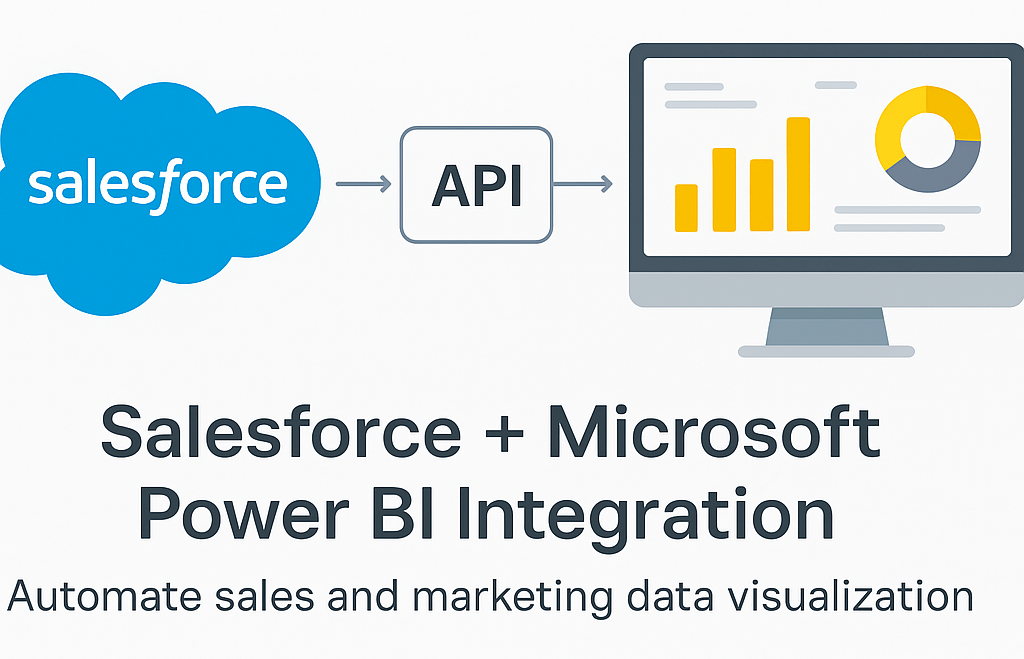 salesforce

API

Salesforce + Microsoft Power BI Integration

Automate sales and marketing data visualization